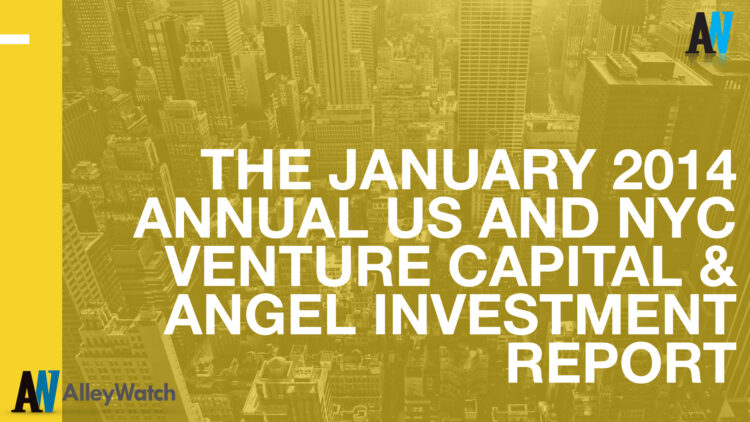 AW

THE JANUARY 2014 ANNUAL US AND NYC VENTURE CAPITAL & ANGEL INVESTMENT REPORT

AW AlleyWatch